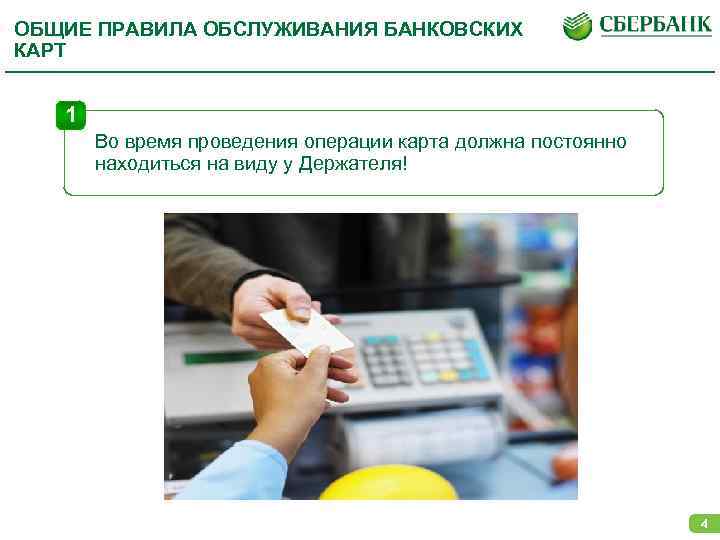 ОБЩИЕ ПРАВИЛА ОБСЛУЖИВАНИЯ БАНКОВСКИХ КАРТ

СБЕРБАНК

1

Во время проведения операции карта должна постоянно находиться на виду у Держателя!

4